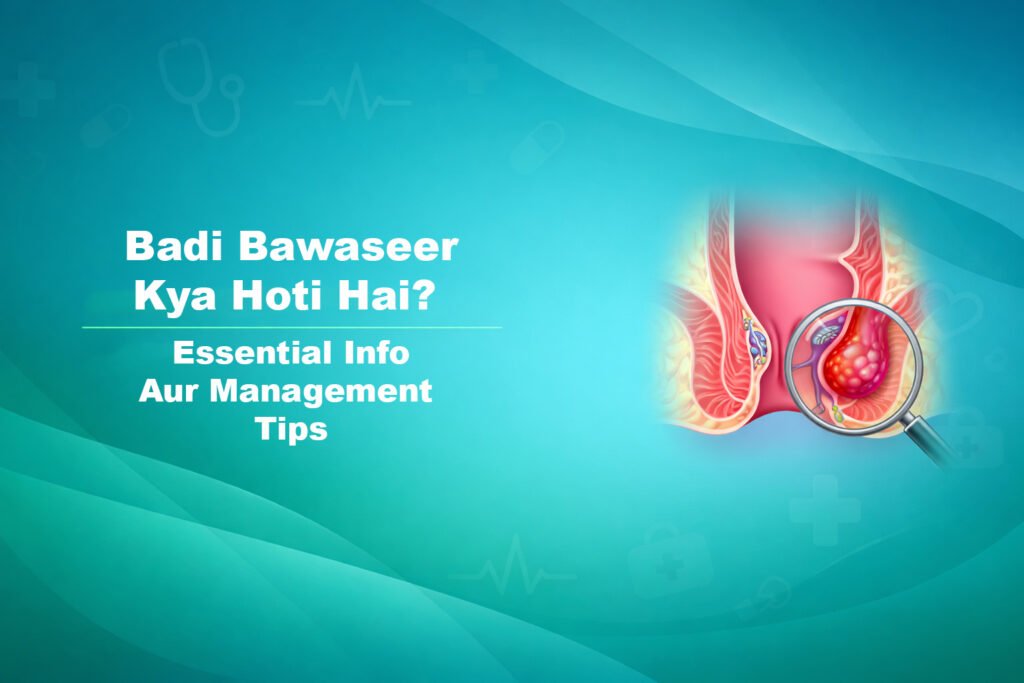 Badi Bawaseer Kya Hoti Hai?

Essential Info Aur Management Tips